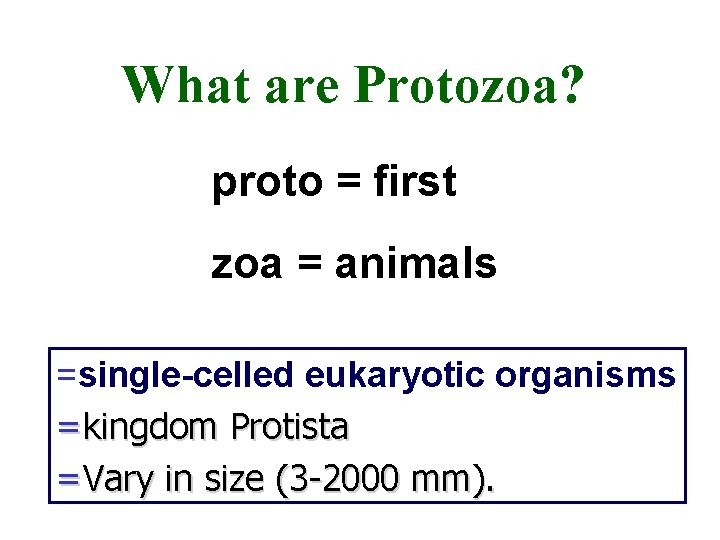 What are Protozoa?

proto = first

zoa = animals

=single-celled eukaryotic organisms
=kingdom Protista
=Vary in size (3-2000 mm).